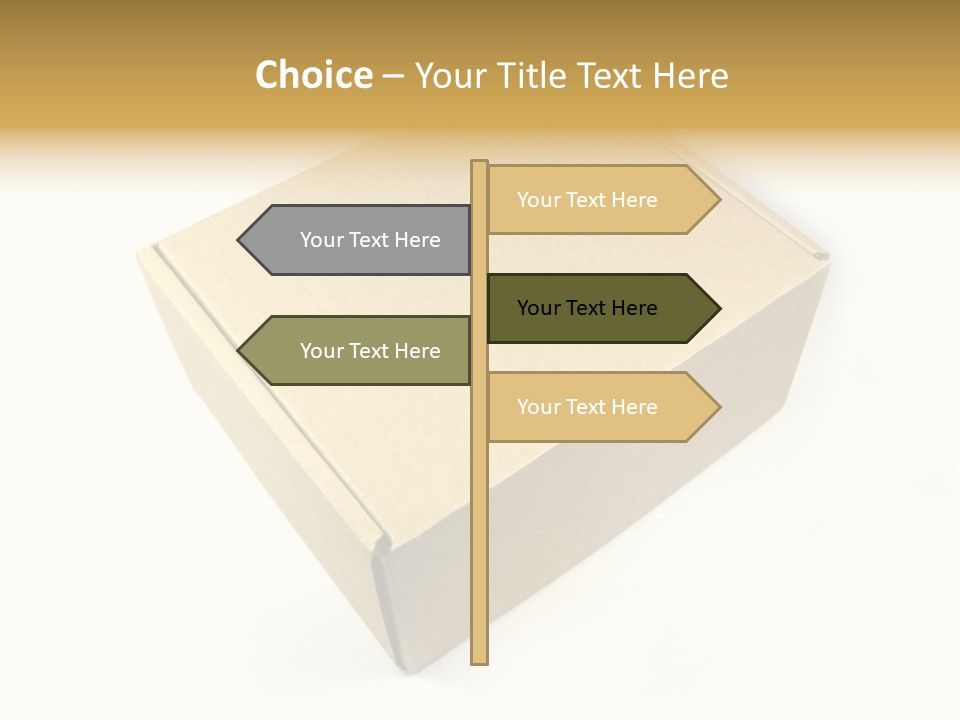 Choice – Your Title Text Here

Your Text Here

Your Text Here

Your Text Here

Your Text Here

Your Text Here